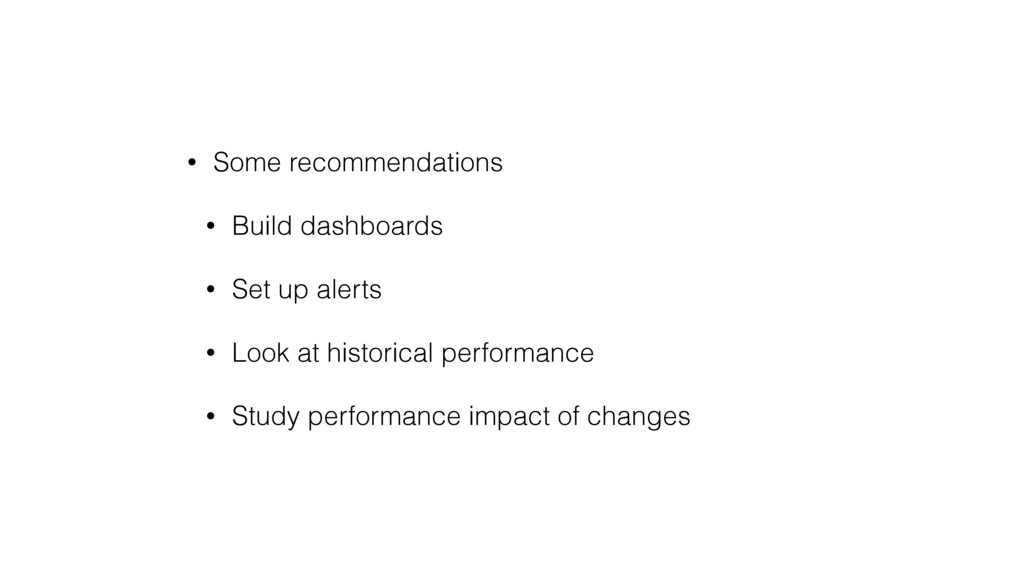 • Some recommendations

• Build dashboards

• Set up alerts

• Look at historical performance

• Study performance impact of changes